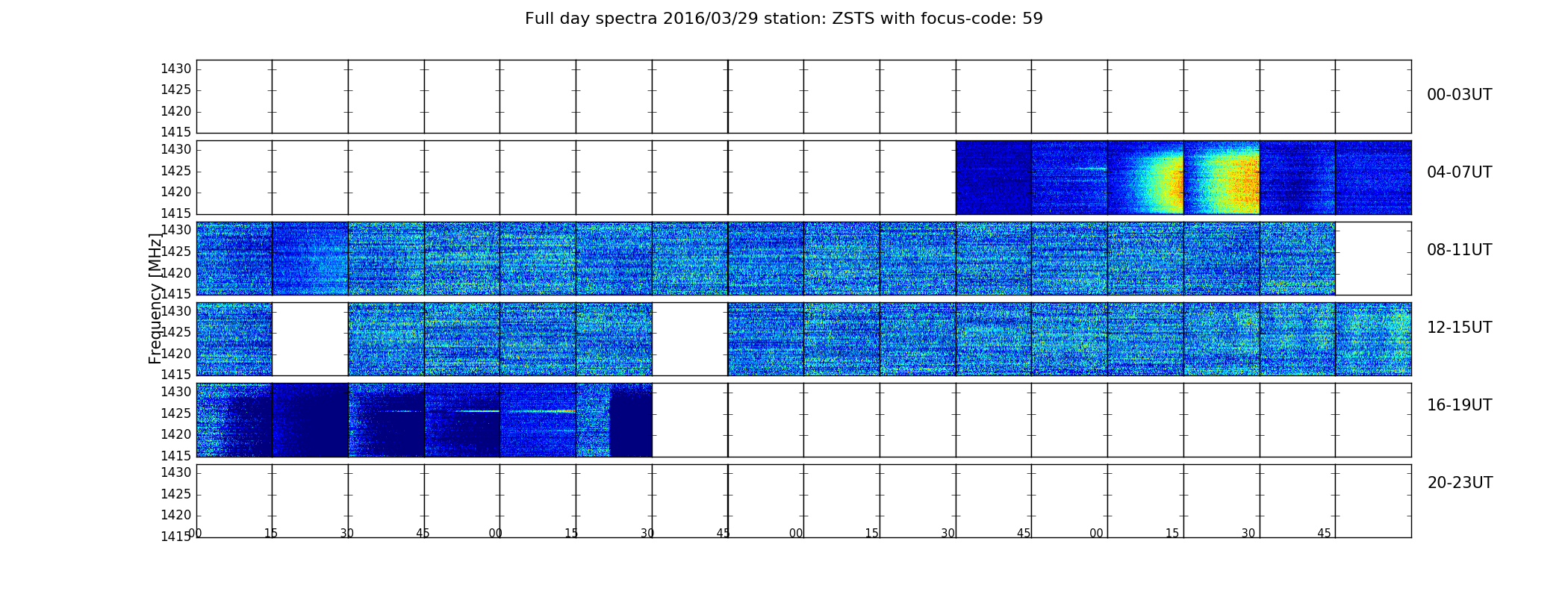 Full day spectra 2016/03/29 station: ZSTS with focus-code: 59

Frequency [MHz]

1430
1425
1420
1415
00-03UT

1430
1425
1420
1415
04-07UT

1430
1425
1420
1415
08-11UT

1430
1425
1420
1415
12-15UT

1430
1425
1420
1415
16-19UT

1430
1425
1420
1415
20-23UT

00 15 30 45 00 15 30 45 00 15 30 45 00 15 30 45